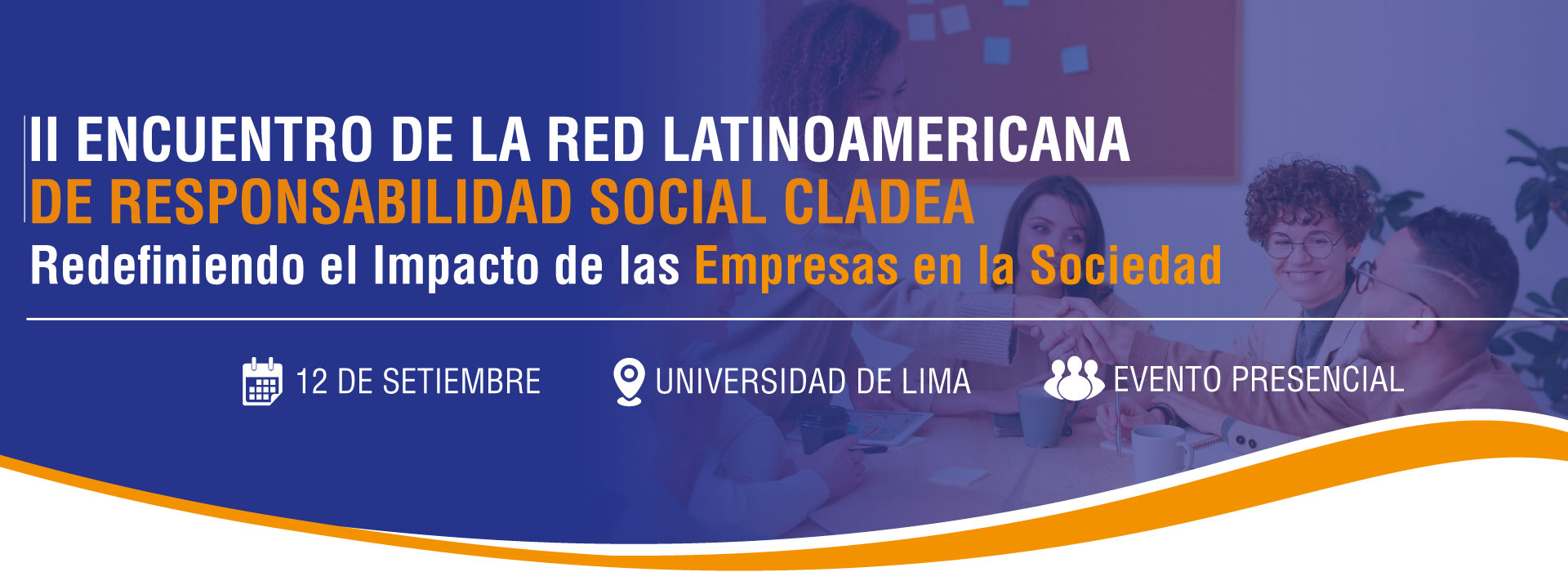 II ENCUENTRO DE LA RED LATINOAMERICANA
DE RESPONSABILIDAD SOCIAL CLADEA
Redefiniendo el Impacto de las Empresas en la Sociedad

12 DE SETIEMBRE UNIVERSIDAD DE LIMA EVENTO PRESENCIAL